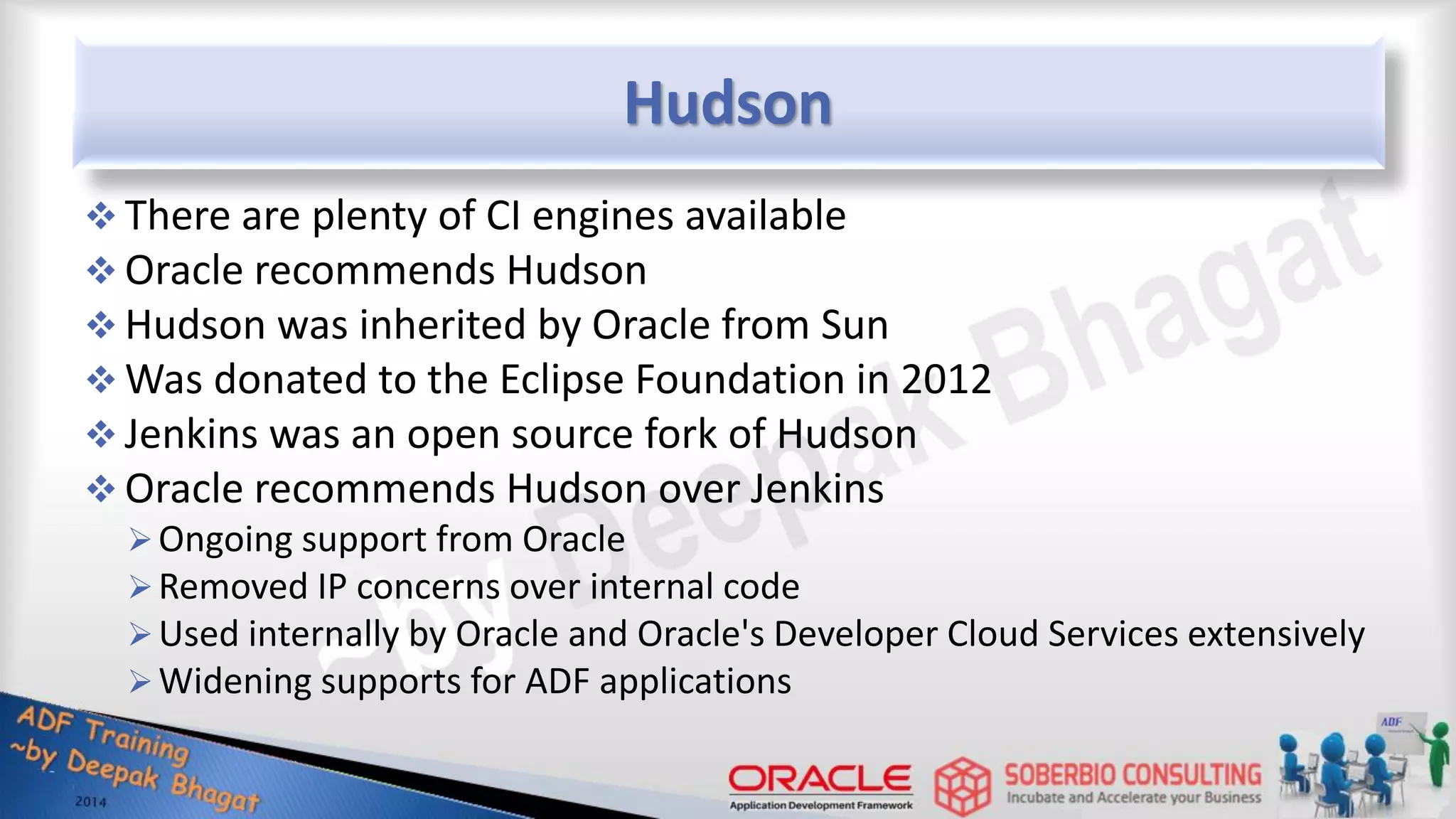 Hudson

❖ There are plenty of CI engines available
❖ Oracle recommends Hudson
❖ Hudson was inherited by Oracle from Sun
❖ Was donated to the Eclipse Foundation in 2012
❖ Jenkins was an open source fork of Hudson
❖ Oracle recommends Hudson over Jenkins
➢ Ongoing support from Oracle
➢ Removed IP concerns over internal code
➢ Used internally by Oracle and Oracle's Developer Cloud Services extensively
➢ Widening supports for ADF applications

~by Deepak Bhagat

ADF Training
~by Deepak Bhagat
2014

ORACLE
Application Development Framework

SOBERBIO CONSULTING
Incubate and Accelerate your Business

ADF